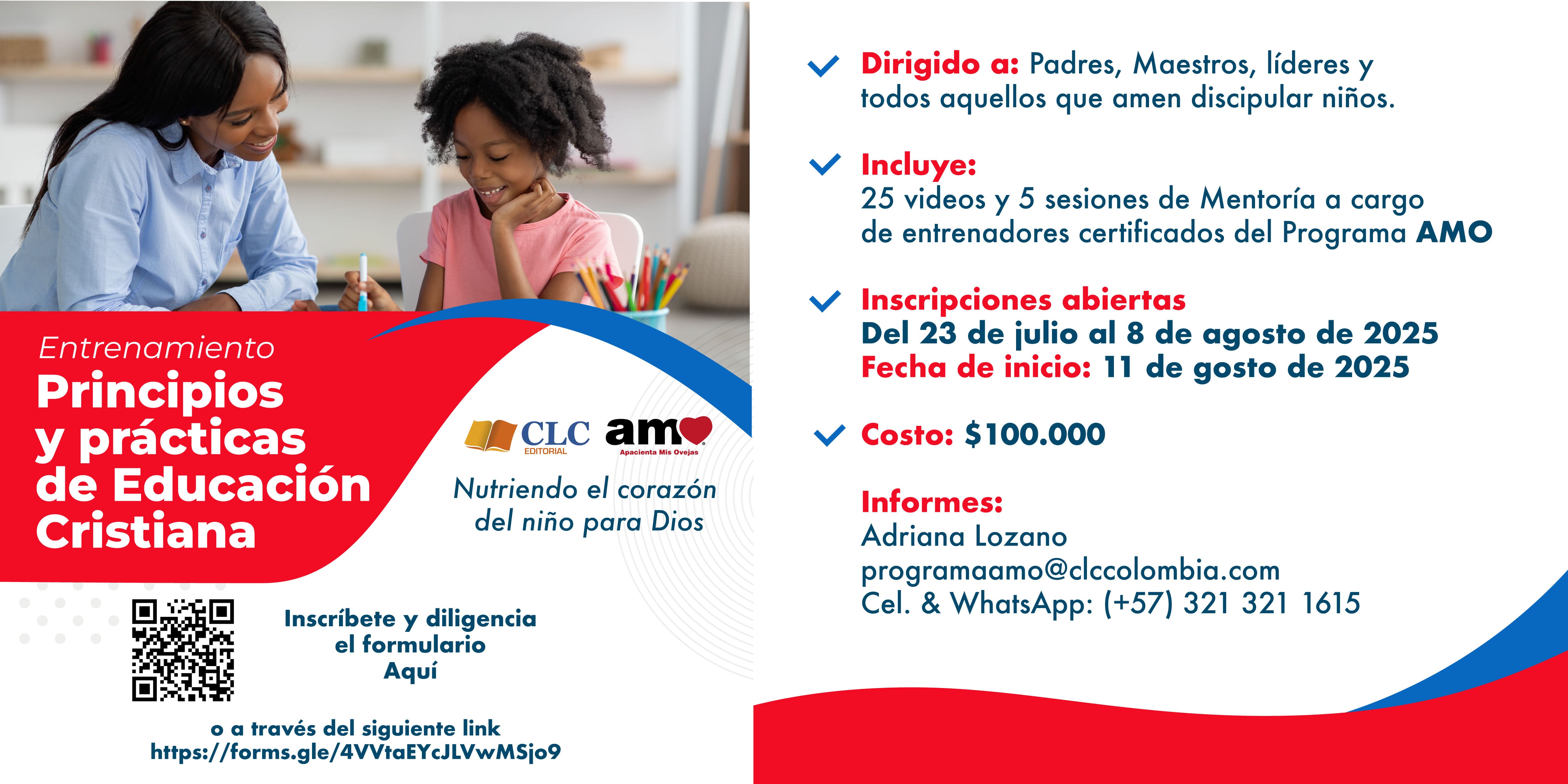 Entrenamiento
Principios y prácticas de Educación Cristiana

CLC EDITORIAL amo Apacienta Mis Ovejas

Nutriendo el corazón del niño para Dios

Inscríbete y diligencia el formulario Aquí

o a través del siguiente link
https://forms.gle/4VVtaEYcJLVwMSjo9

Dirigido a: Padres, Maestros, líderes y todos aquellos que amen discipular niños.

Incluye:
25 videos y 5 sesiones de Mentoría a cargo de entrenadores certificados del Programa AMO

Inscripciones abiertas
Del 23 de julio al 8 de agosto de 2025
Fecha de inicio: 11 de gosto de 2025

Costo: $100.000

Informes:
Adriana Lozano
programaamo@clccolombia.com
Cel. & WhatsApp: (+57) 321 321 1615